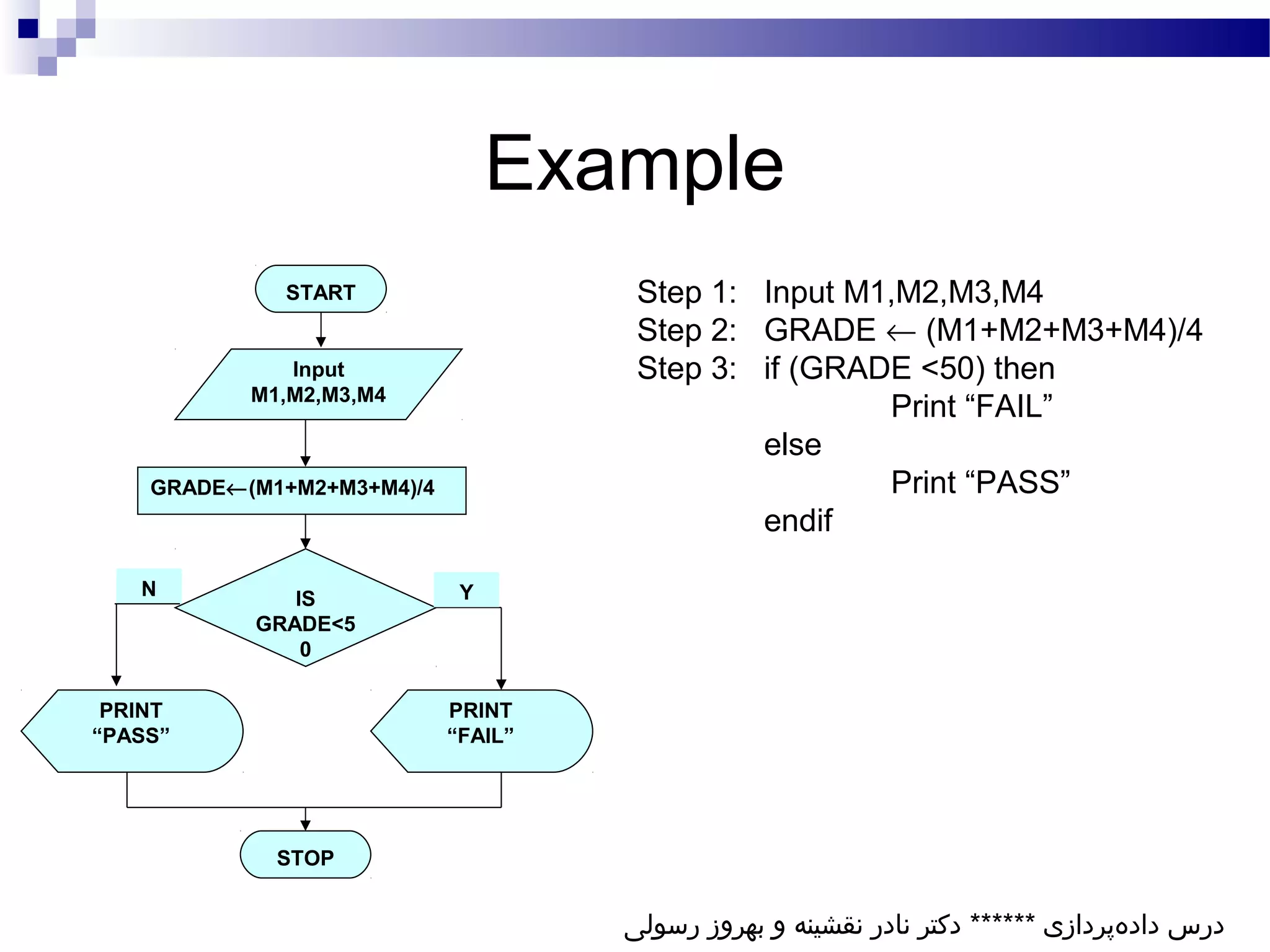 Example

START

Input
M1,M2,M3,M4

GRADE←(M1+M2+M3+M4)/4

N

IS
GRADE<5
0

Y

PRINT
“PASS”

PRINT
“FAIL”

STOP

Step 1: Input M1,M2,M3,M4
Step 2: GRADE ← (M1+M2+M3+M4)/4
Step 3: if (GRADE <50) then
Print “FAIL”
else
Print “PASS”
endif

درس داده‌پردازی ****** دکتر نادر نقشینه و بهروز رسولی